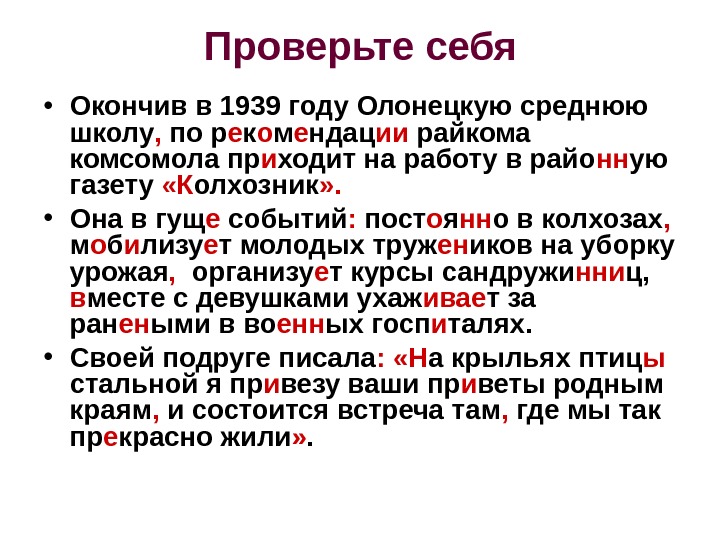 Проверьте себя

• Окончив в 1939 году Олонецкую среднюю школу, по рекомендации райкома комсомола приходит на работу в районную газету «Колхозник».

• Она в гуще событий: постоянно в колхозах, мобилизует молодых тружеников на уборку урожая, организует курсы сандружинниц, вместе с девушками ухаживает за ранеными в военных госпиталях.

• Своей подруге писала: «На крыльях птицы стальной я привезу ваши приветы родным краям, и состоится встреча там, где мы так прекрасно жили».